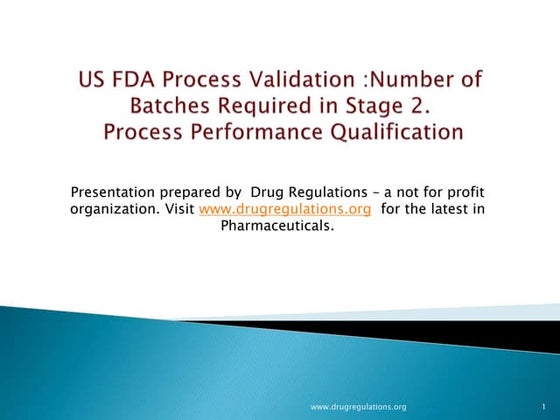 US FDA Process Validation :Number of Batches Required in Stage 2. Process Performance Qualification

Presentation prepared by Drug Regulations – a not for profit organization. Visit www.drugregulations.org for the latest in Pharmaceuticals.

www.drugregulations.org

1